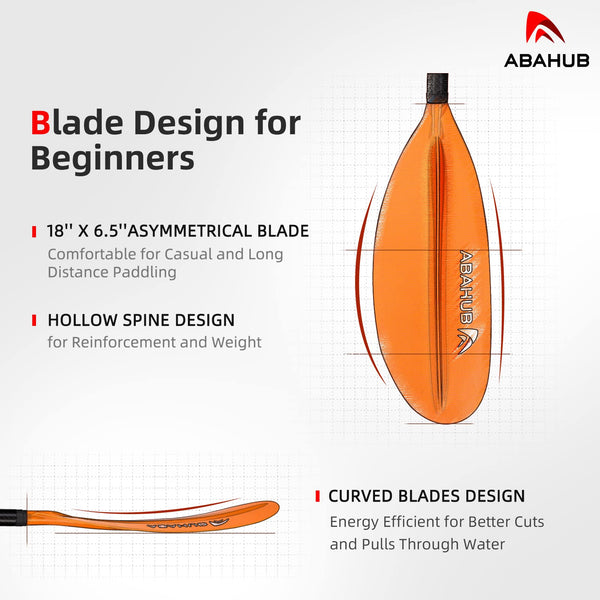 ABAHUB

Blade Design for Beginners

18'' X 6.5''ASYMMETRICAL BLADE
Comfortable for Casual and Long Distance Paddling

HOLLOW SPINE DESIGN
for Reinforcement and Weight

ABAHUB

CURVED BLADES DESIGN
Energy Efficient for Better Cuts and Pulls Through Water

ABAHUB